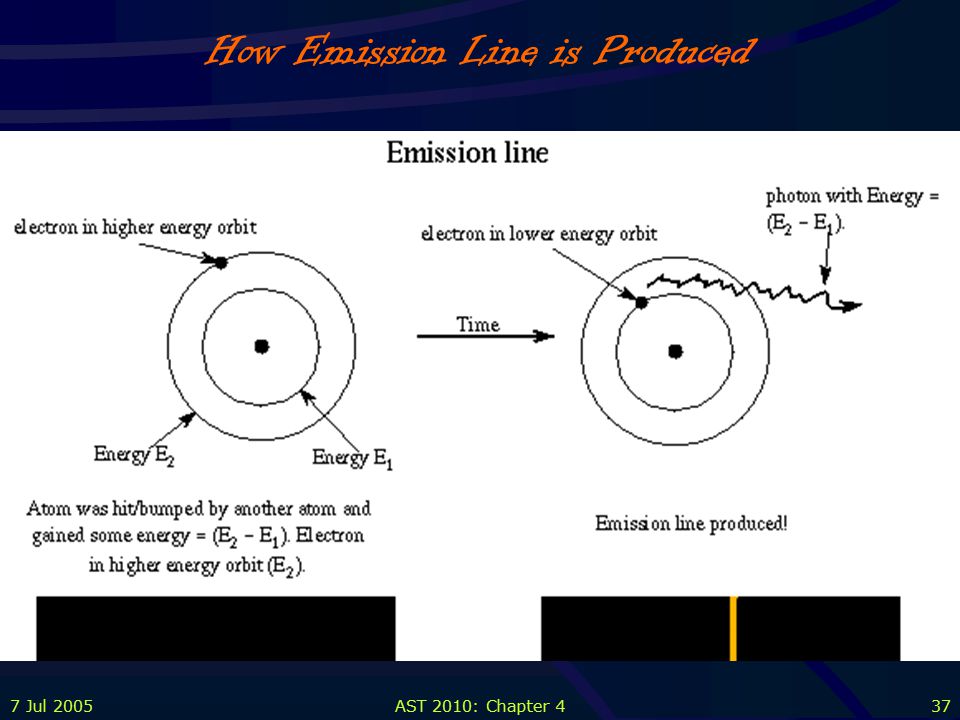 How Emission Line is Produced

Emission line

electron in higher energy orbit

Energy $E_2$

Energy $E_1$

Time

electron in lower energy orbit

photon with Energy = $(E_2 - E_1)$.

Atom was hit/bumped by another atom and gained some energy = $(E_2 - E_1)$. Electron in higher energy orbit $(E_2)$.

Emission line produced!

7 Jul 2005

AST 2010: Chapter 4

37